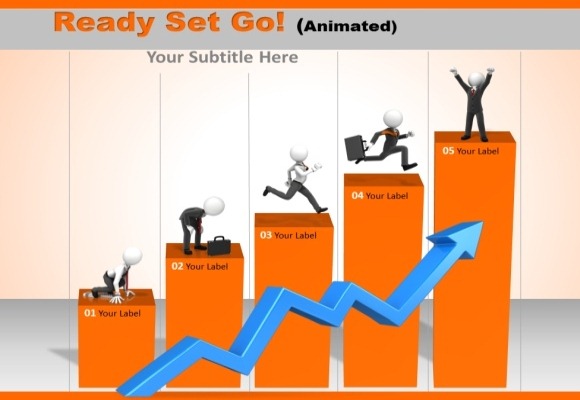 Ready Set Go! (Animated)

Your Subtitle Here

01 Your Label

02 Your Label

03 Your Label

04 Your Label

05 Your Label